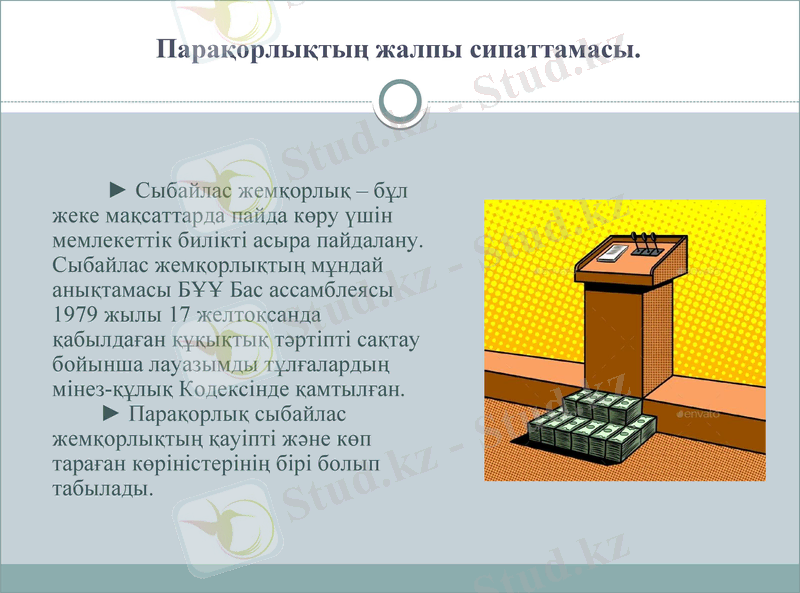 Парақорлықтың жалпы сипаттамасы.

► Сыбайлас жемқорлық – бұл жеке мақсаттарда пайда көру үшін мемлекеттік билікті асыра пайдалану. Сыбайлас жемқорлықтың мұндай анықтамасы БҰҰ Бас ассамблеясы 1979 жылы 17 желтоқсанда қабылдаған құқықтық тәртіпті сақтау бойынша лауазымды тұлғалардың мінез-құлық Кодексінде қамтылған.

► Парақорлық сыбайлас жемқорлықтың қауіпті және көп тараған көріністерінің бірі болып табылады.

envato

Stud.kz - Stud.kz